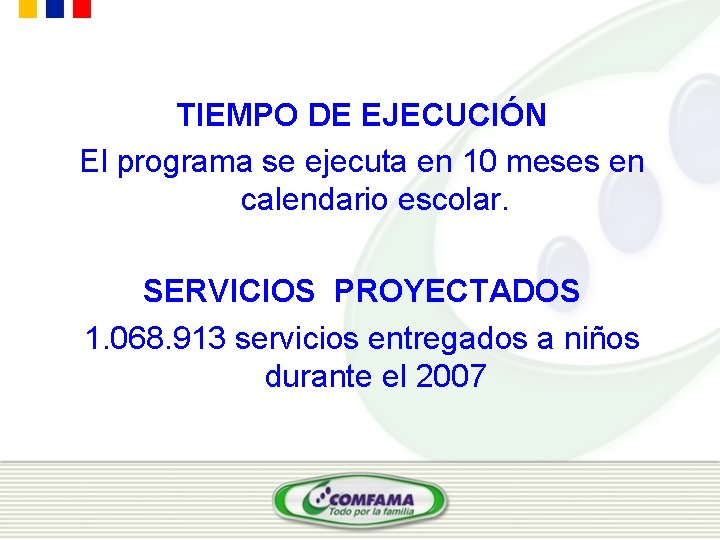 TIEMPO DE EJECUCIÓN
El programa se ejecuta en 10 meses en calendario escolar.

SERVICIOS PROYECTADOS
1.068.913 servicios entregados a niños durante el 2007

COMFAMA
Todo por la familia